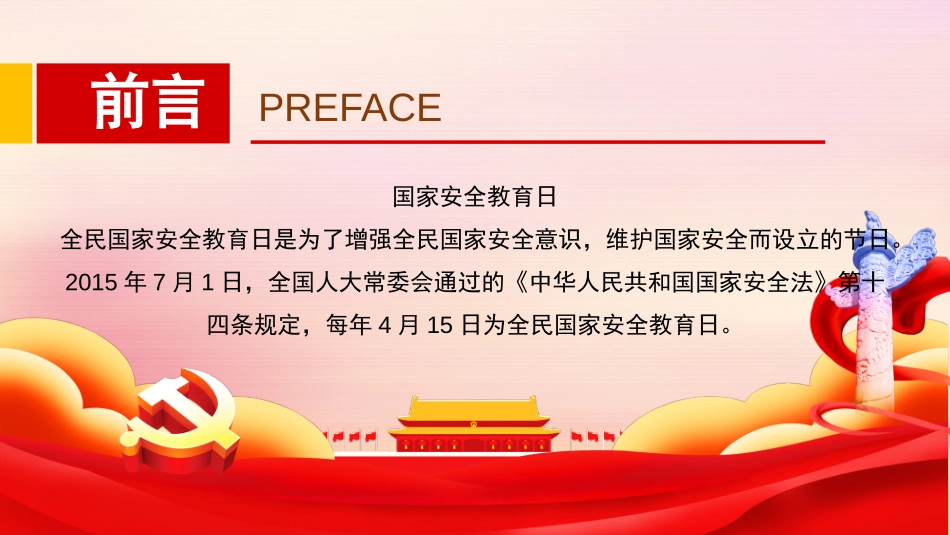 前言

PREFACE

国家安全教育日

全民国家安全教育日是为了增强全民国家安全意识，维护国家安全而设立的节日。2015 年 7 月 1 日，全国人大常委会通过的《中华人民共和国国家安全法》第十四条规定，每年 4 月 15 日为全民国家安全教育日。